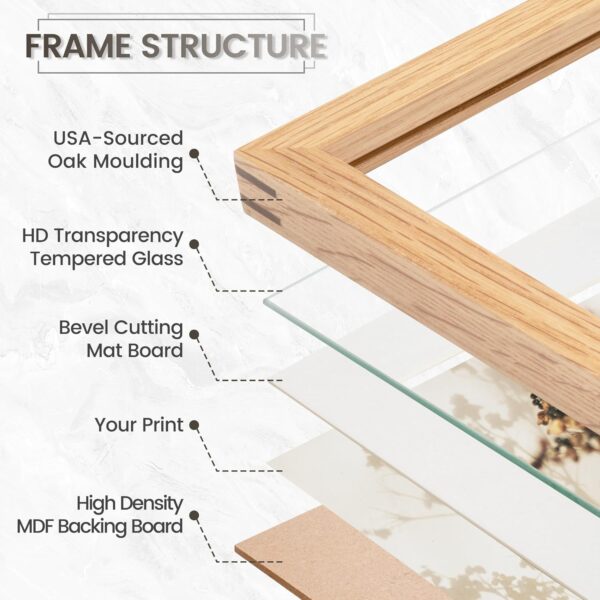 FRAME STRUCTURE

USA-Sourced Oak Moulding

HD Transparency Tempered Glass

Bevel Cutting Mat Board

Your Print

High Density MDF Backing Board